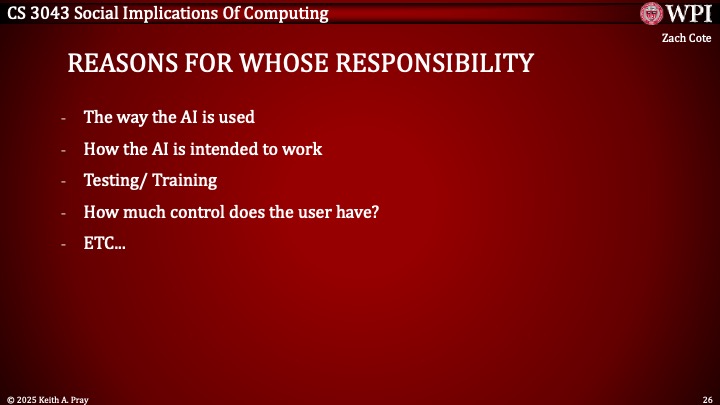 CS 3043 Social Implications Of Computing

WPI

Zach Cote

REASONS FOR WHOSE RESPONSIBILITY

- The way the AI is used
- How the AI is intended to work
- Testing/ Training
- How much control does the user have?
- ETC...

© 2025 Keith A. Pray

26